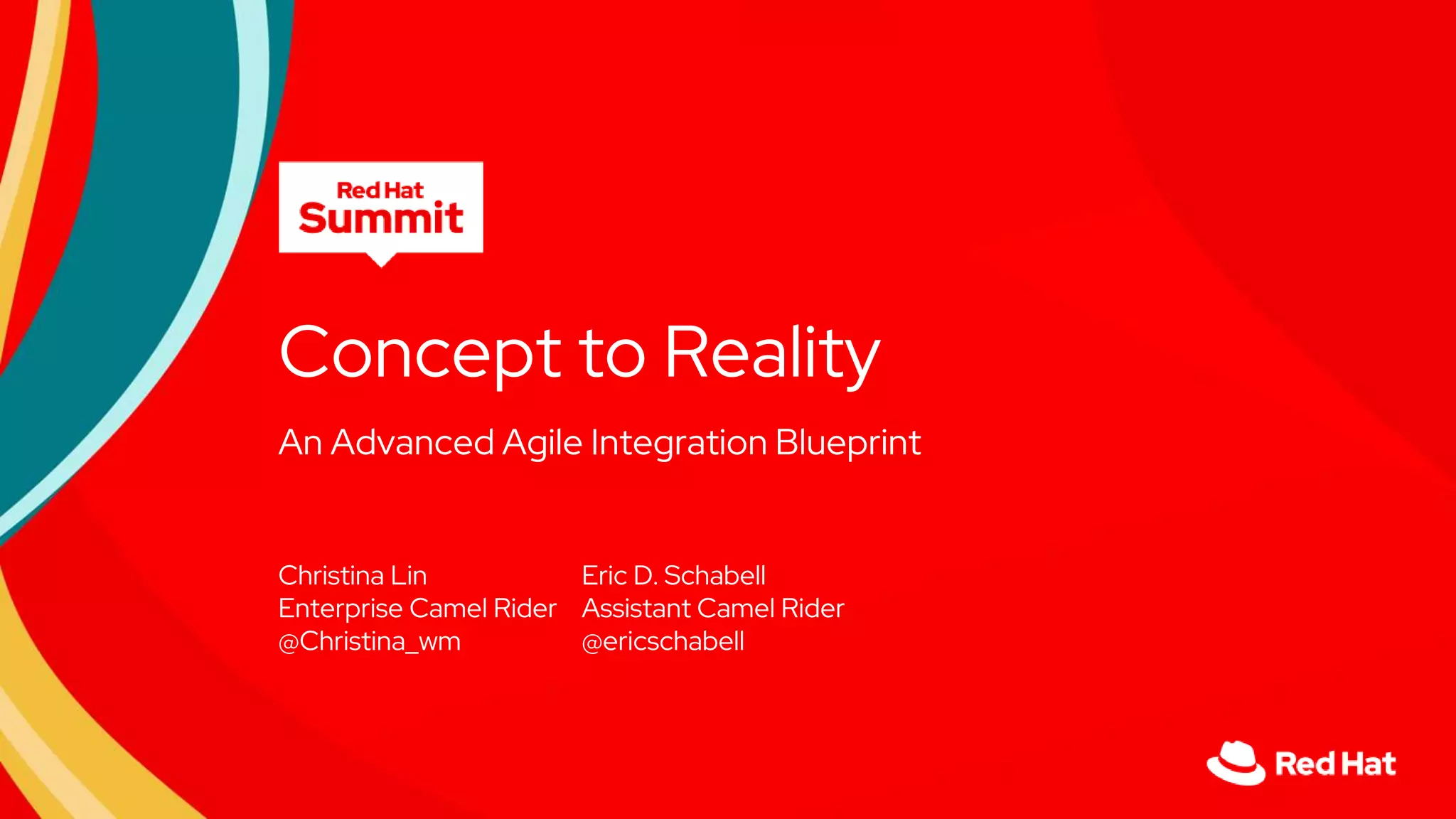 Red Hat
Summit

Concept to Reality

An Advanced Agile Integration Blueprint

Christina Lin
Enterprise Camel Rider
@Christina_wm

Eric D. Schabell
Assistant Camel Rider
@ericschabell

Red Hat